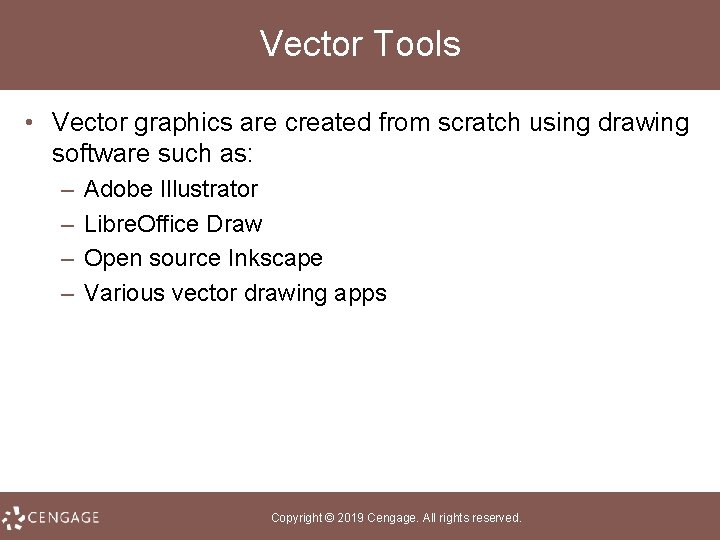 Vector Tools

• Vector graphics are created from scratch using drawing software such as:
– Adobe Illustrator
– LibreOffice Draw
– Open source Inkscape
– Various vector drawing apps

CENGAGE

Copyright © 2019 Cengage. All rights reserved.